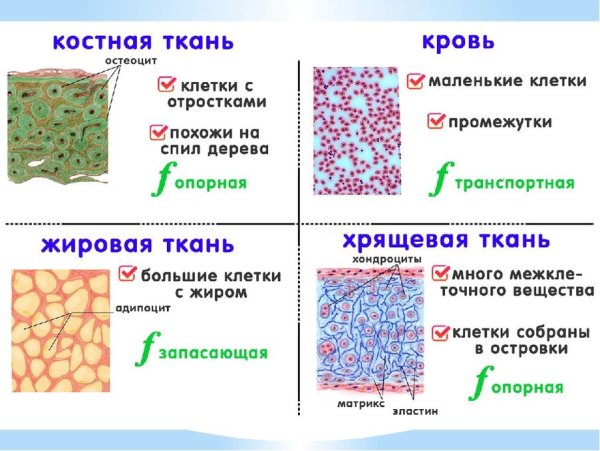 костная ткань

остеоцит

клетки с отростками

похожи на спил дерева

$f$ опорная

кровь

маленькие клетки

промежутки

$f$ транспортная

жировая ткань

большие клетки с жиром

адипоцит

$f$ запасающая

хрящевая ткань

хондроциты

много межклеточного вещества

клетки собраны в островки

$f$ опорная

матрикс

эластин